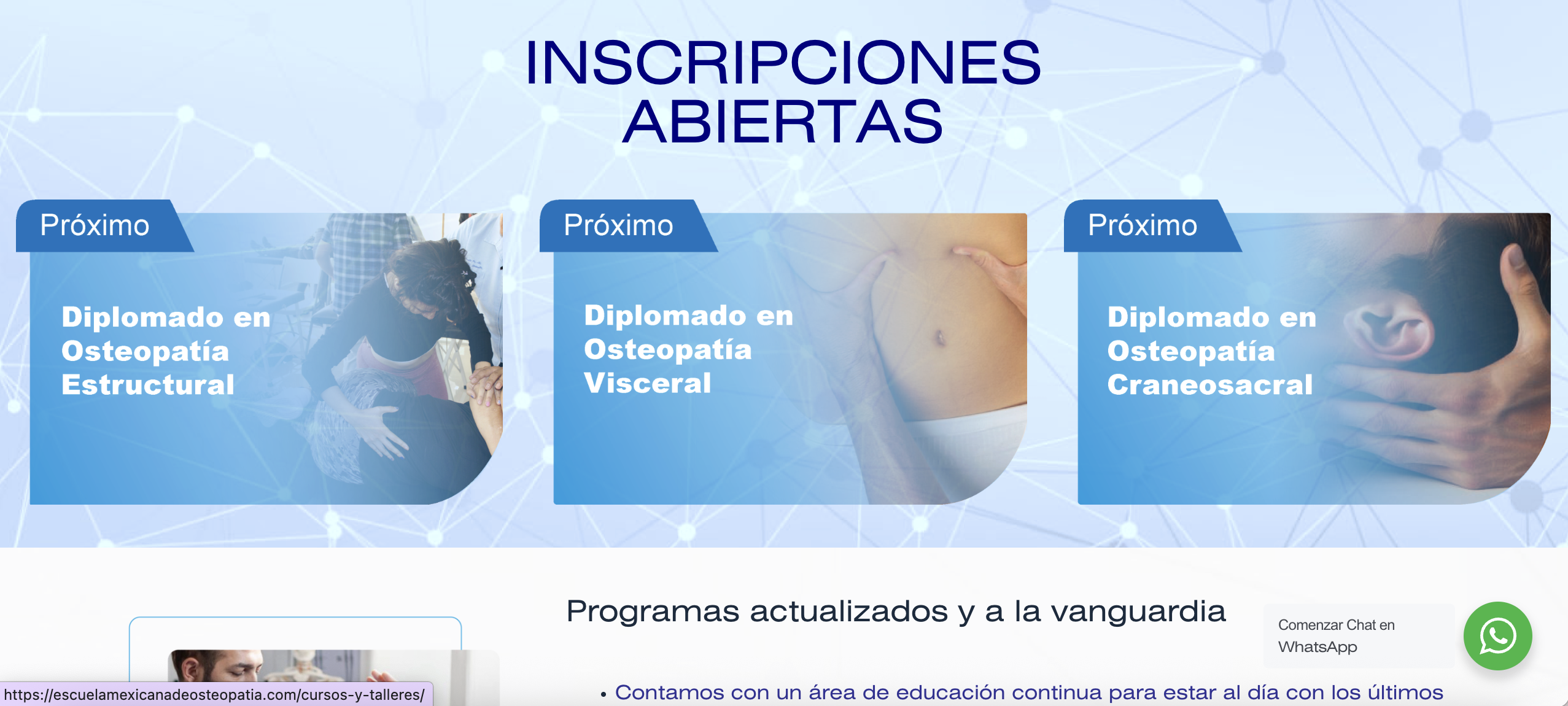 INSCRIPCIONES ABIERTAS

Próximo

Diplomado en Osteopatía Estructural

Próximo

Diplomado en Osteopatía Visceral

Próximo

Diplomado en Osteopatía Craneosacral

Programas actualizados y a la vanguardia

Comenzar Chat en WhatsApp

• Contamos con un área de educación continua para estar al día con los últimos

https://escuelamexicanadeosteopatia.com/cursos-y-talleres/